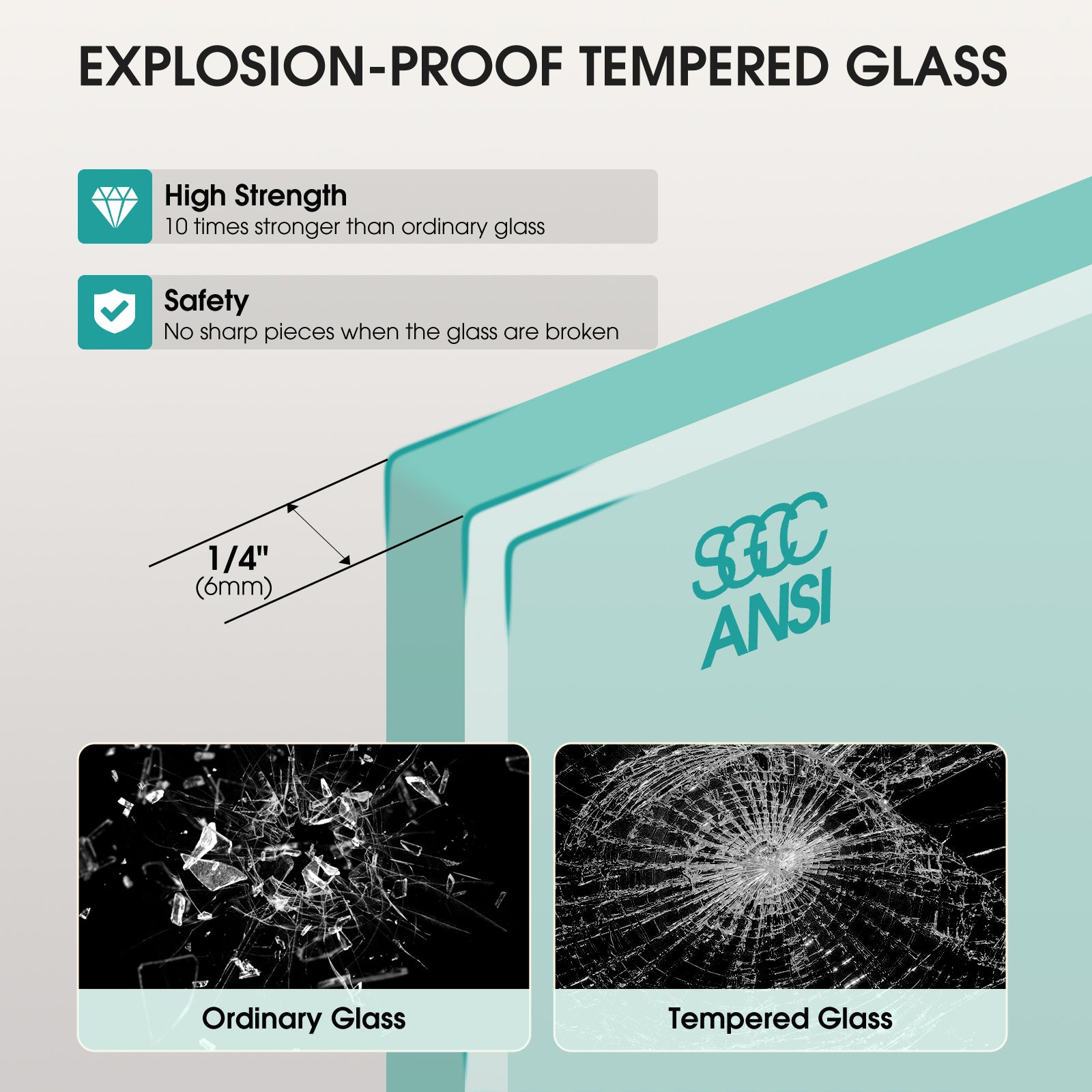 EXPLOSION-PROOF TEMPERED GLASS

High Strength
10 times stronger than ordinary glass

Safety
No sharp pieces when the glass are broken

1/4"
(6mm)

SGCC
ANSI

Ordinary Glass

Tempered Glass